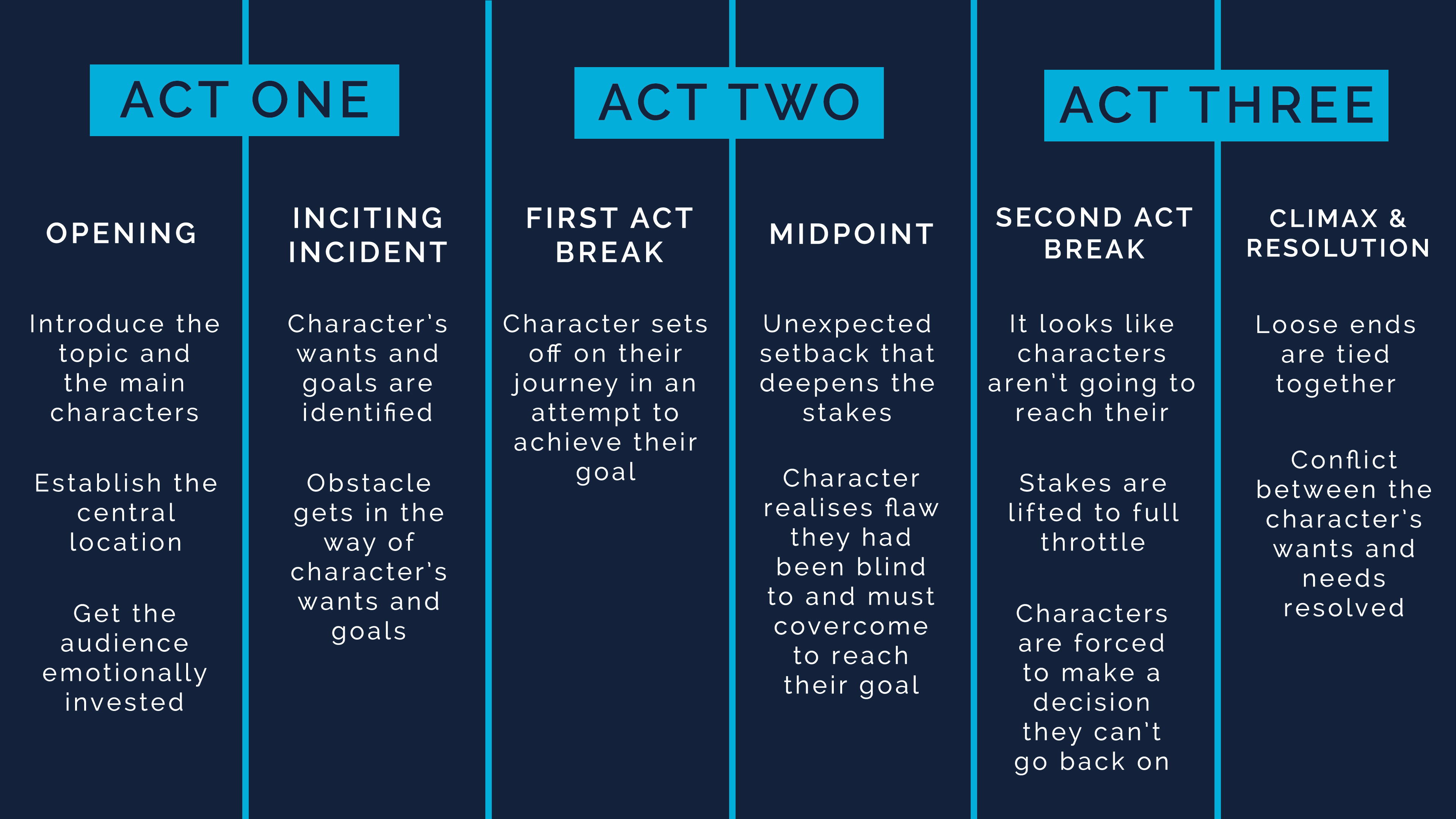 ACT ONE

OPENING

Introduce the topic and the main characters

Establish the central location

Get the audience emotionally invested

INCITING INCIDENT

Character's wants and goals are identified

Obstacle gets in the way of character's wants and goals

ACT TWO

FIRST ACT BREAK

Character sets off on their journey in an attempt to achieve their goal

MIDPOINT

Unexpected setback that deepens the stakes

Character realises flaw they had been blind to and must covercome to reach their goal

ACT THREE

SECOND ACT BREAK

It looks like characters aren't going to reach their

Stakes are lifted to full throttle

Characters are forced to make a decision they can't go back on

CLIMAX & RESOLUTION

Loose ends are tied together

Conflict between the character's wants and needs resolved